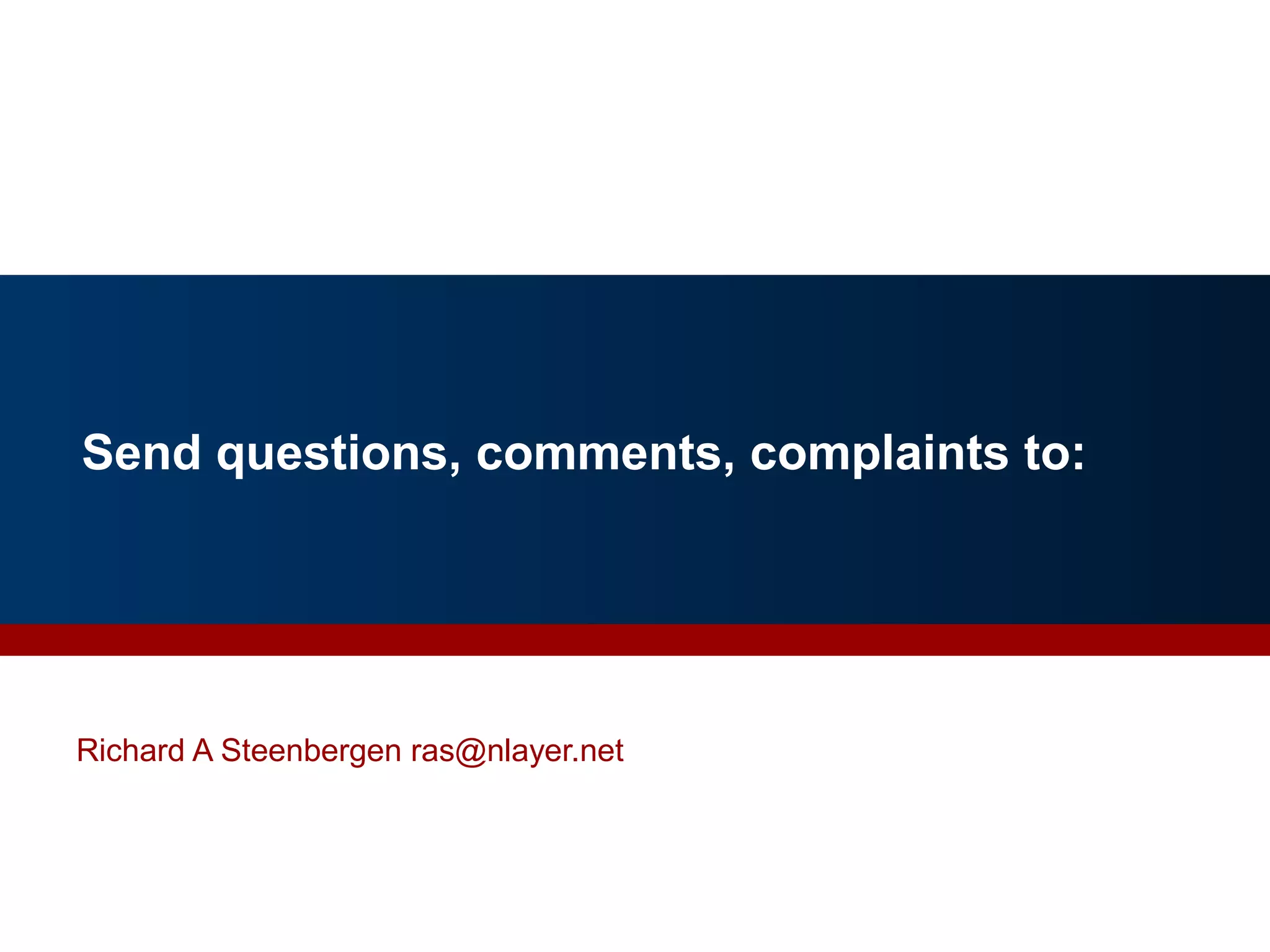 Send questions, comments, complaints to:

Richard A Steenbergen ras@nlayer.net